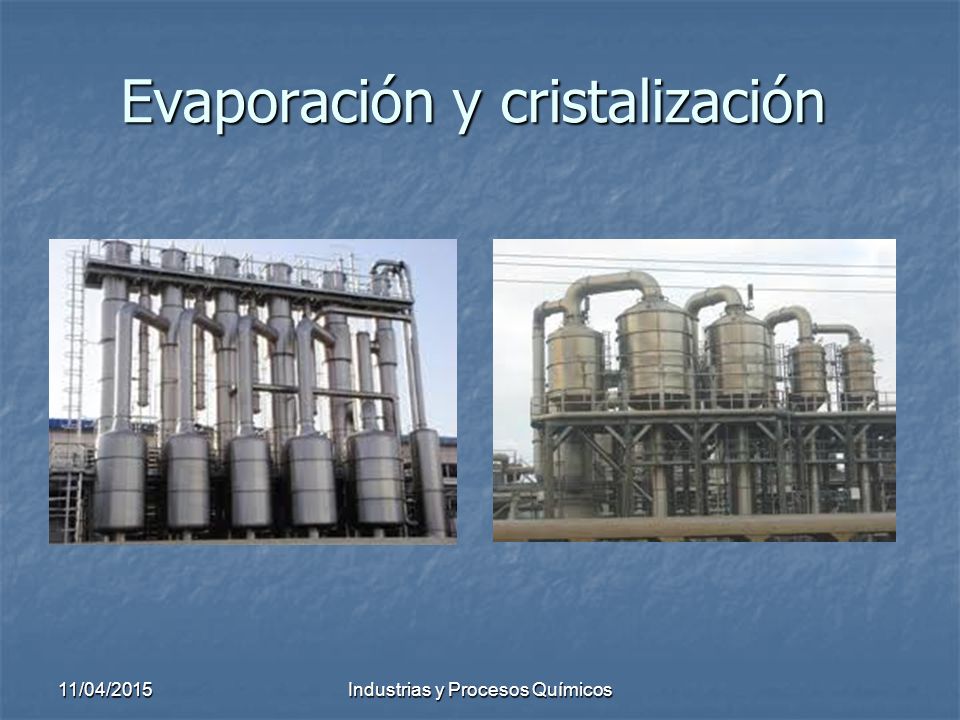 Evaporación y cristalización

11/04/2015

Industrias y Procesos Químicos